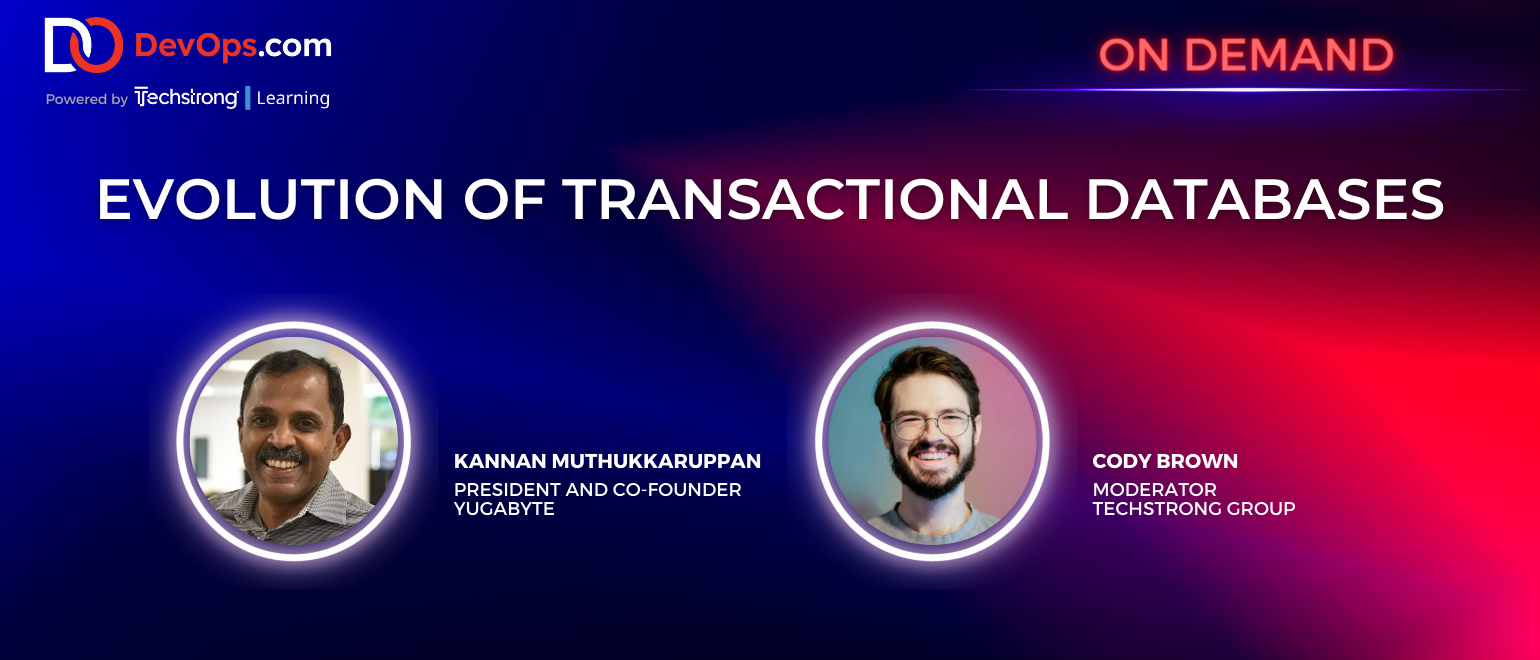 DevOps.com
Powered by Techstrong | Learning

ON DEMAND

EVOLUTION OF TRANSACTIONAL DATABASES

KANNAN MUTHUKKARUPPAN
PRESIDENT AND CO-FOUNDER
YUGABYTE

CODY BROWN
MODERATOR
TECHSTRONG GROUP